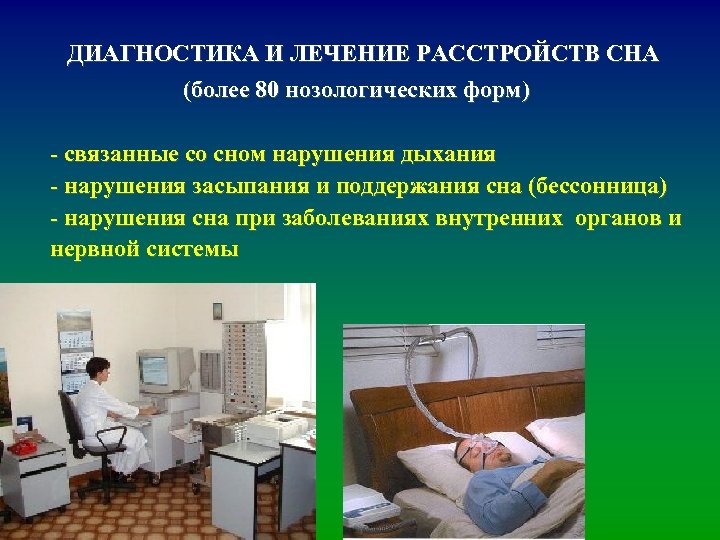 ДИАГНОСТИКА И ЛЕЧЕНИЕ РАССТРОЙСТВ СНА
(более 80 нозологических форм)

- связанные со сном нарушения дыхания
- нарушения засыпания и поддержания сна (бессонница)
- нарушения сна при заболеваниях внутренних органов и нервной системы